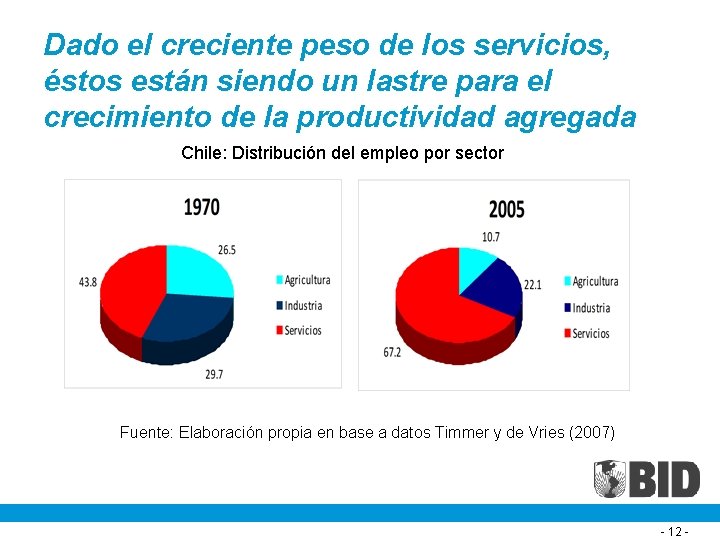 Dado el creciente peso de los servicios, éstos están siendo un lastre para el crecimiento de la productividad agregada

Chile: Distribución del empleo por sector

1970

26.5

43.8

29.7

Agricultura
Industria
Servicios

2005

10.7

22.1

67.2

Agricultura
Industria
Servicios

Fuente: Elaboración propia en base a datos Timmer y de Vries (2007)

BID

- 12 -